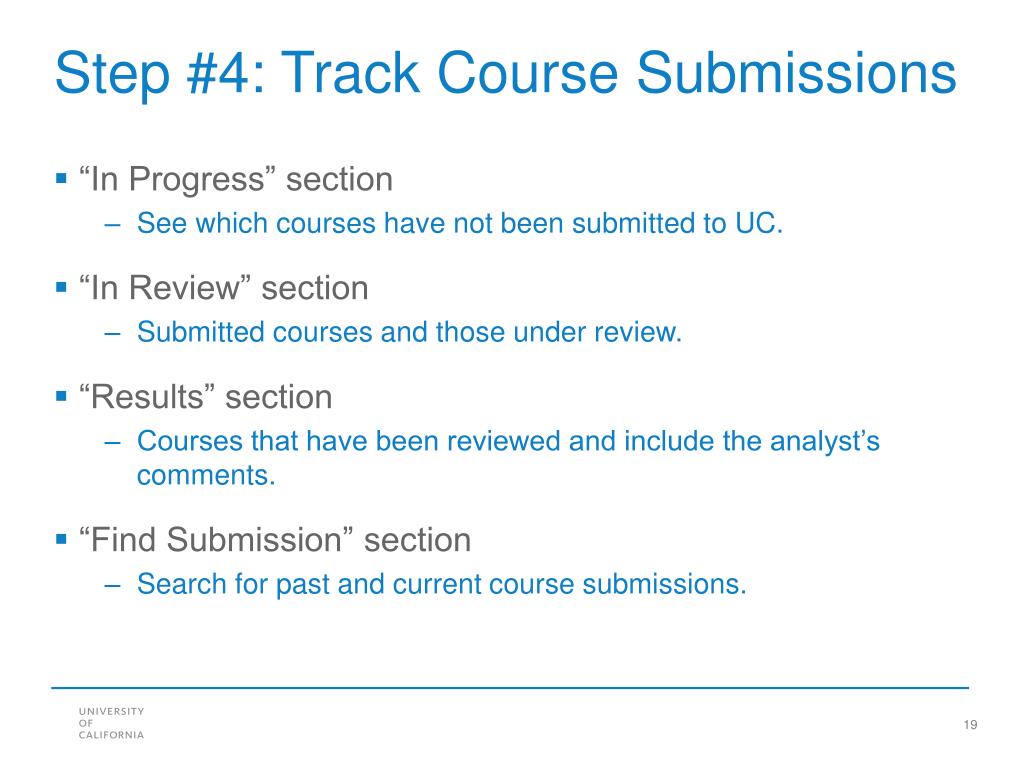 Step #4: Track Course Submissions

▪ “In Progress” section
– See which courses have not been submitted to UC.

▪ “In Review” section
– Submitted courses and those under review.

▪ “Results” section
– Courses that have been reviewed and include the analyst’s comments.

▪ “Find Submission” section
– Search for past and current course submissions.

UNIVERSITY
OF
CALIFORNIA

19